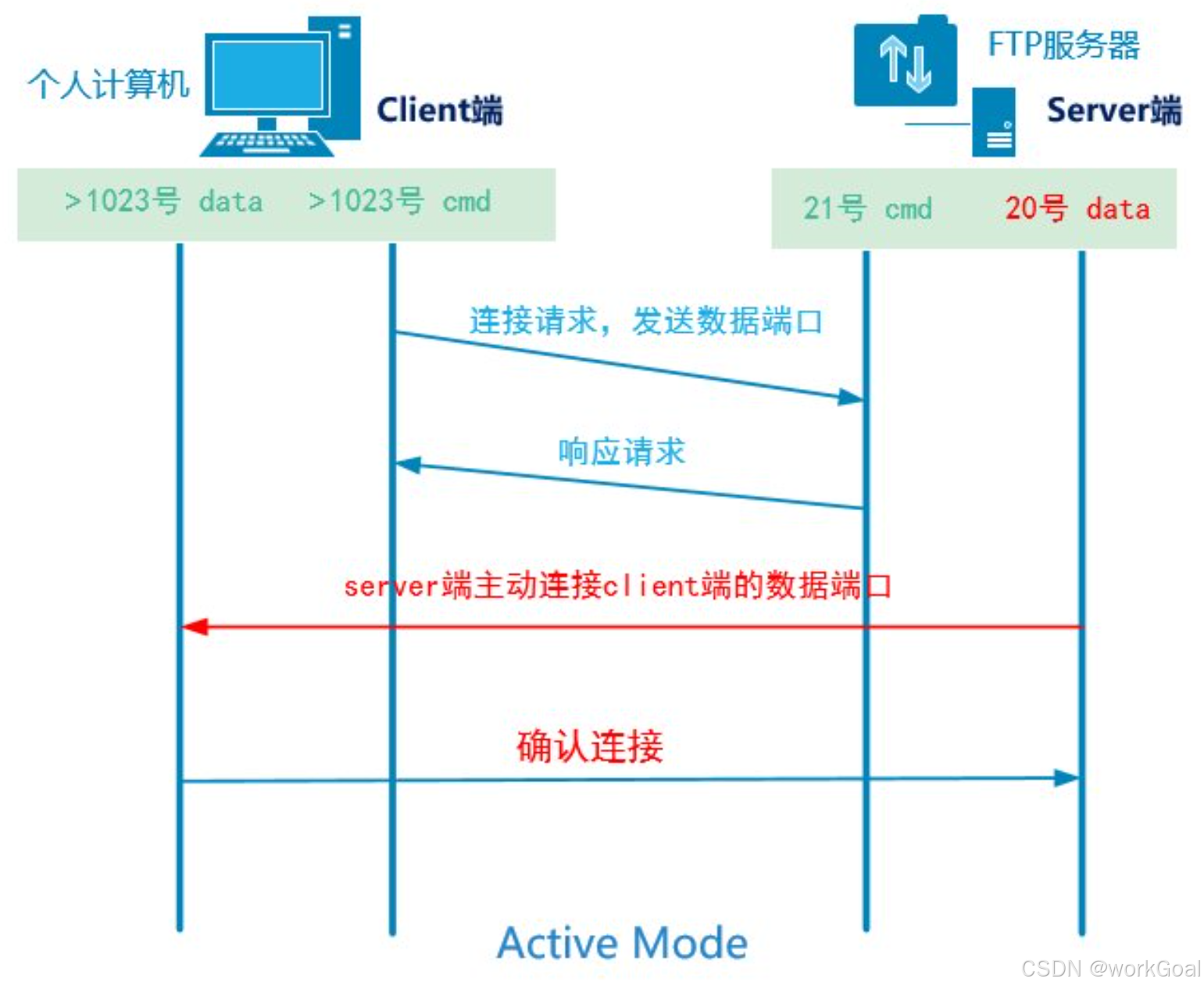 个人计算机

Client端

FTP服务器

Server端

>1023号 data >1023号 cmd

21号 cmd 20号 data

连接请求，发送数据端口

响应请求

server端主动连接client端的数据端口

确认连接

Active Mode

CSDN @workGoal